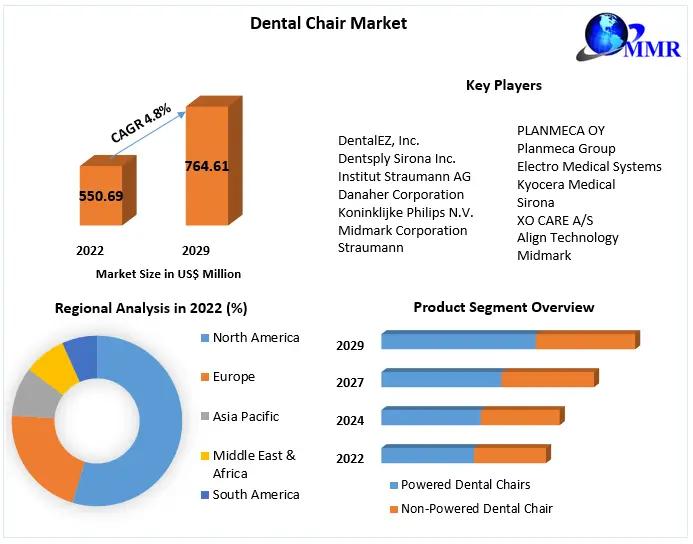 Dental Chair Market

MMR

CAGR 4.8%

550.69

764.61

2022

2029

Market Size in US$ Million

Key Players

DentalEZ, Inc.
Dentsply Sirona Inc.
Institut Straumann AG
Danaher Corporation
Koninklijke Philips N.V.
Midmark Corporation
Straumann

PLANMECA OY
Planmeca Group
Electro Medical Systems
Kyocera Medical
Sirona
XO CARE A/S
Align Technology
Midmark

Regional Analysis in 2022 (%)

North America
Europe
Asia Pacific
Middle East & Africa
South America

Product Segment Overview

2029
2027
2024
2022

Powered Dental Chairs
Non-Powered Dental Chair